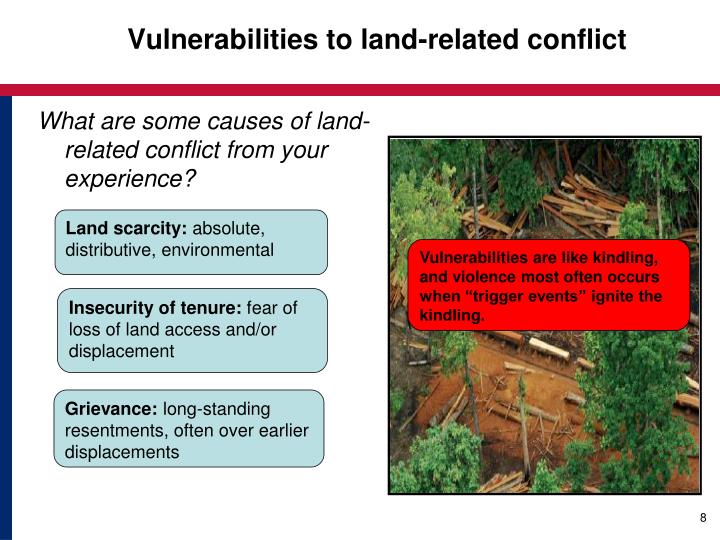 Vulnerabilities to land-related conflict

What are some causes of land-related conflict from your experience?

Land scarcity: absolute, distributive, environmental

Insecurity of tenure: fear of loss of land access and/or displacement

Grievance: long-standing resentments, often over earlier displacements

Vulnerabilities are like kindling, and violence most often occurs when “trigger events” ignite the kindling.

8